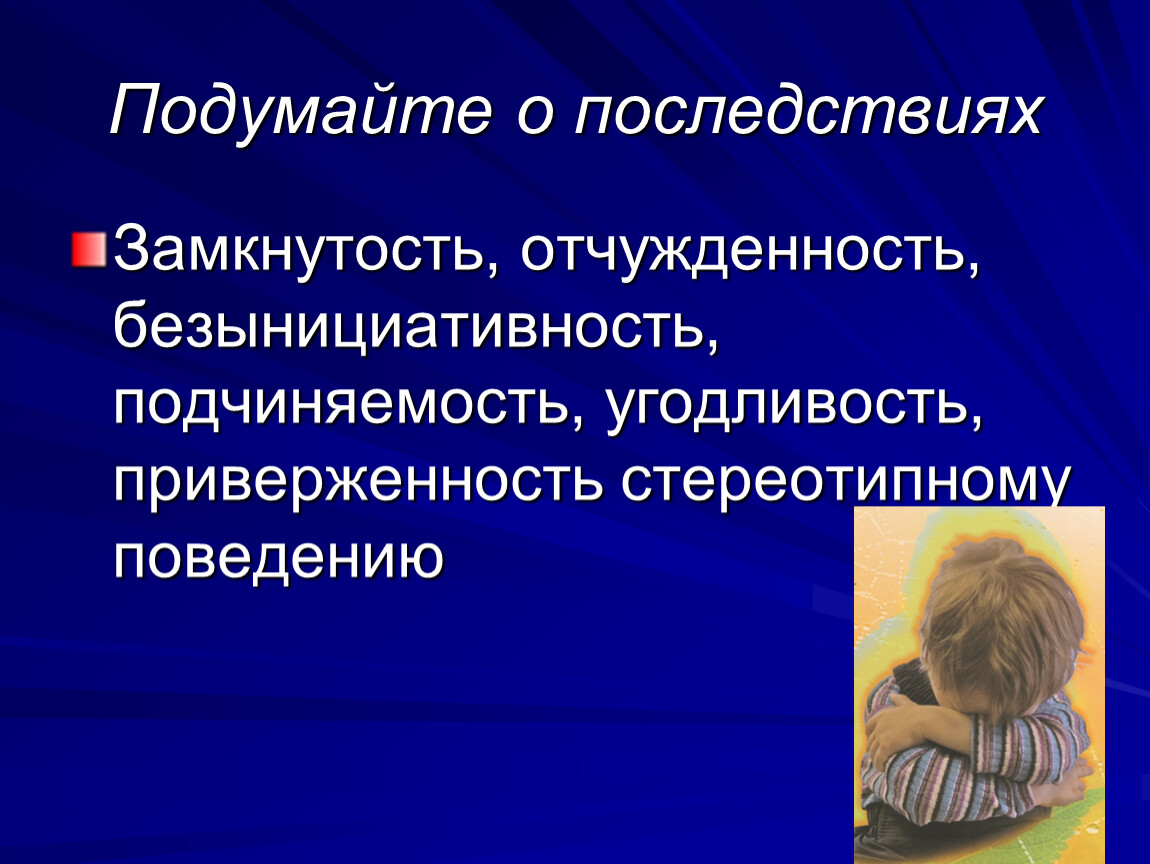 Подумайте о последствиях

Замкнутость, отчужденность, безынициативность, подчиняемость, угодливость, приверженность стереотипному поведению